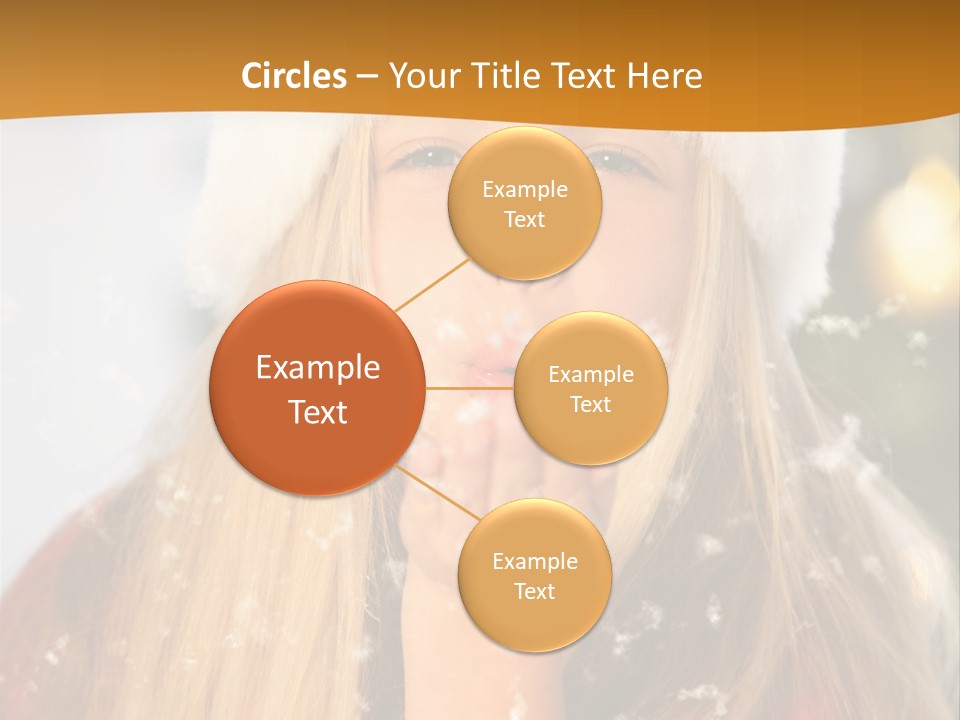 Circles – Your Title Text Here

Example Text

Example Text

Example Text

Example Text